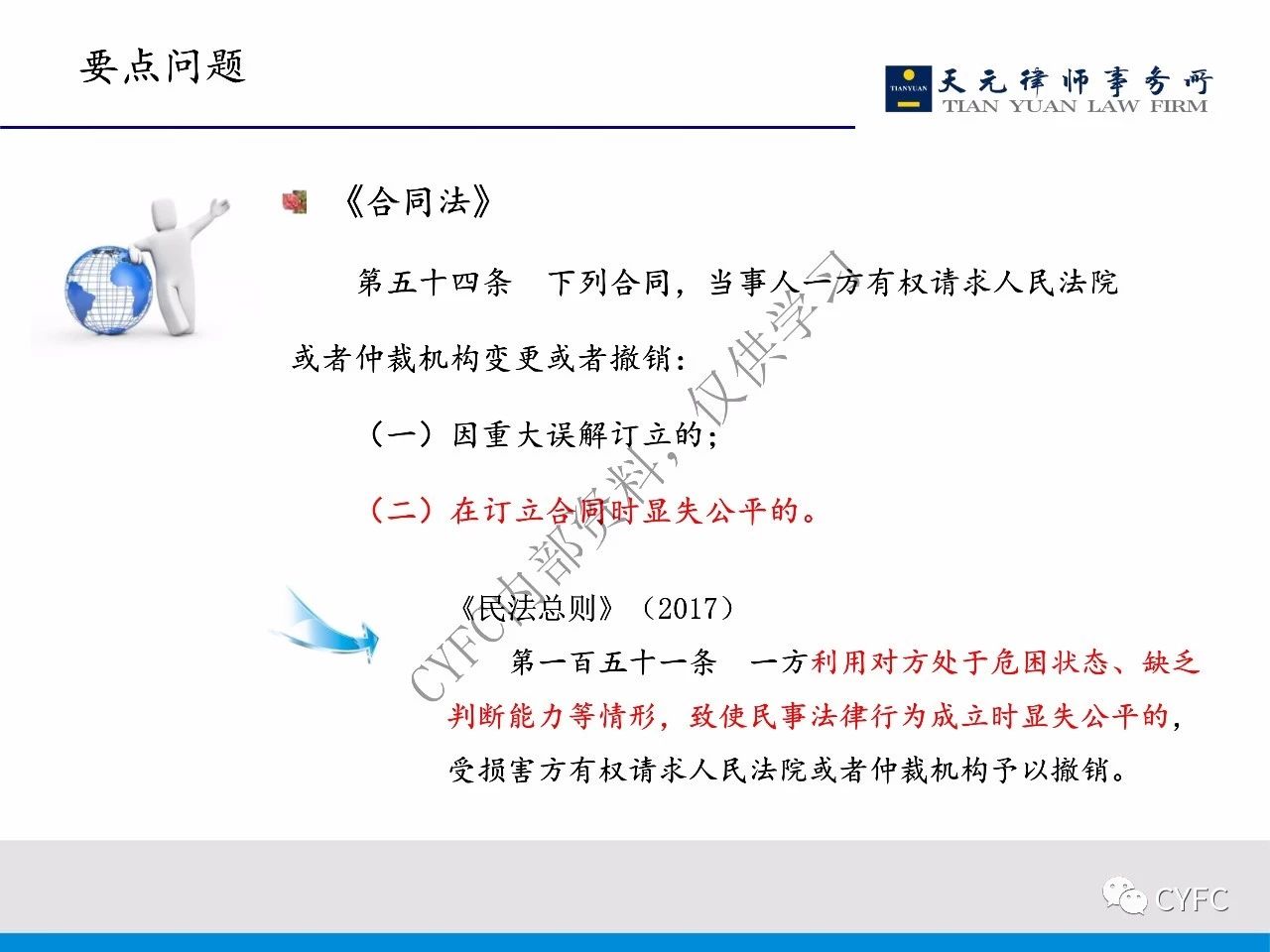 要点问题

TIANYUAN 天元律师事务所
TIAN YUAN LAW FIRM

《合同法》

第五十四条　下列合同，当事人一方有权请求人民法院或者仲裁机构变更或者撤销：

（一）因重大误解订立的；

（二）在订立合同时显失公平的。

《民法总则》（2017）

第一百五十一条　一方利用对方处于危困状态、缺乏判断能力等情形，致使民事法律行为成立时显失公平的，受损害方有权请求人民法院或者仲裁机构予以撤销。

CYFC内部资料，仅供学习

CYFC